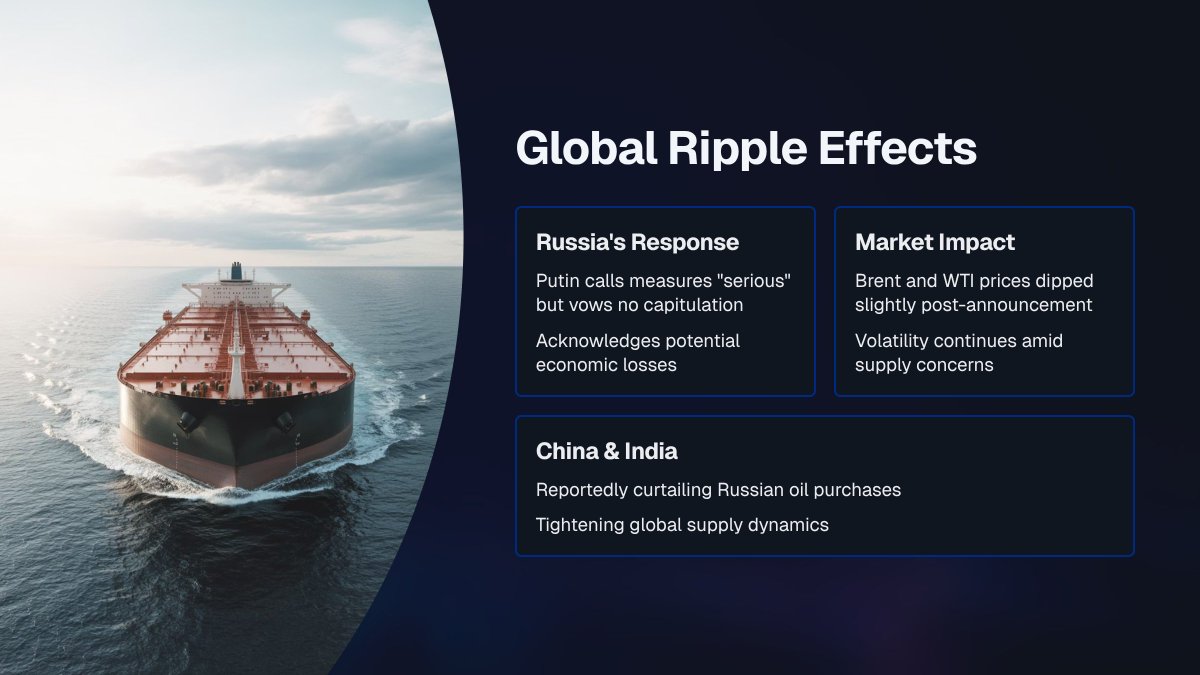 Global Ripple Effects

Russia's Response

Putin calls measures "serious" but vows no capitulation

Acknowledges potential economic losses

Market Impact

Brent and WTI prices dipped slightly post-announcement

Volatility continues amid supply concerns

China & India

Reportedly curtailing Russian oil purchases

Tightening global supply dynamics